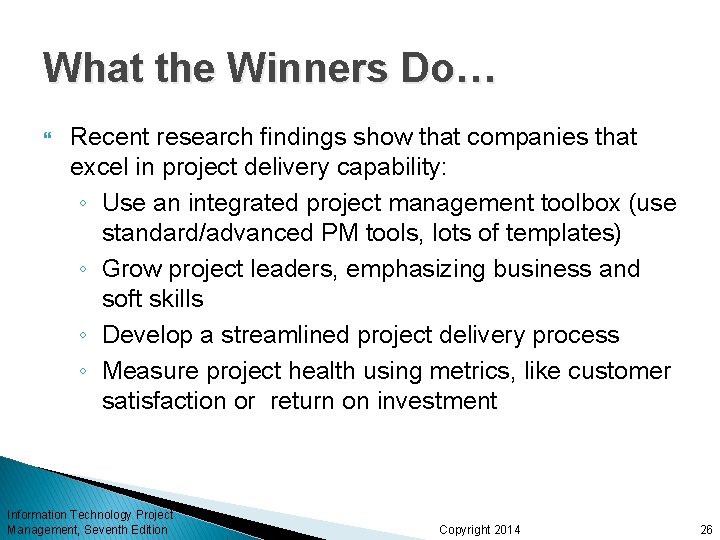 What the Winners Do…

Recent research findings show that companies that excel in project delivery capability:

◦ Use an integrated project management toolbox (use standard/advanced PM tools, lots of templates)

◦ Grow project leaders, emphasizing business and soft skills

◦ Develop a streamlined project delivery process

◦ Measure project health using metrics, like customer satisfaction or  return on investment

Information Technology Project Management, Seventh Edition

Copyright 2014

26